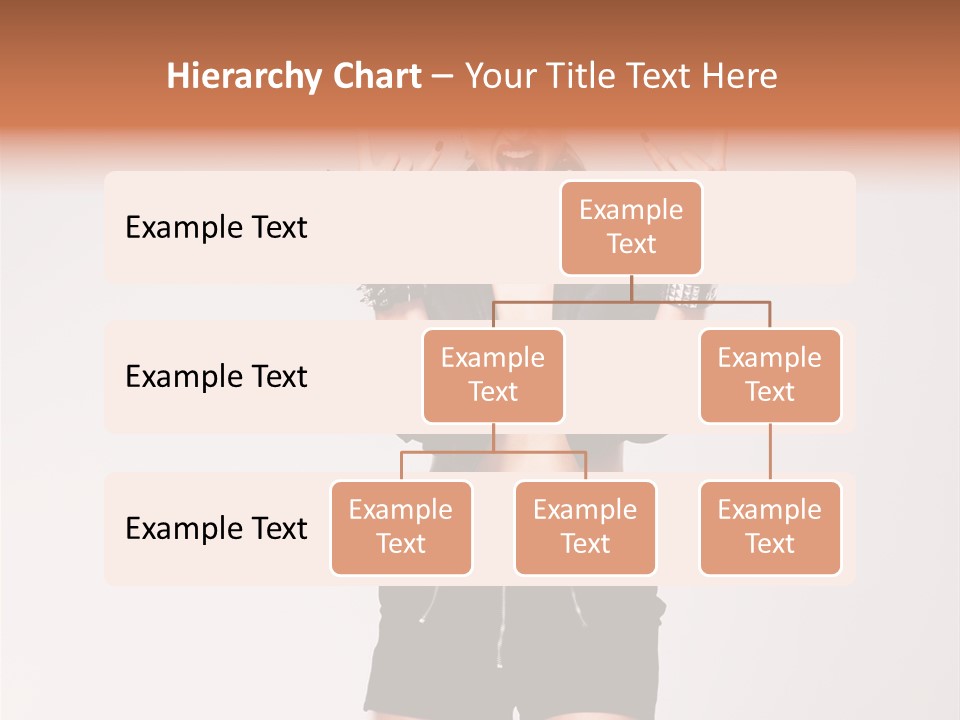 Hierarchy Chart – Your Title Text Here

Example Text

Example Text

Example Text

Example Text

Example Text

Example Text

Example Text

Example Text

Example Text